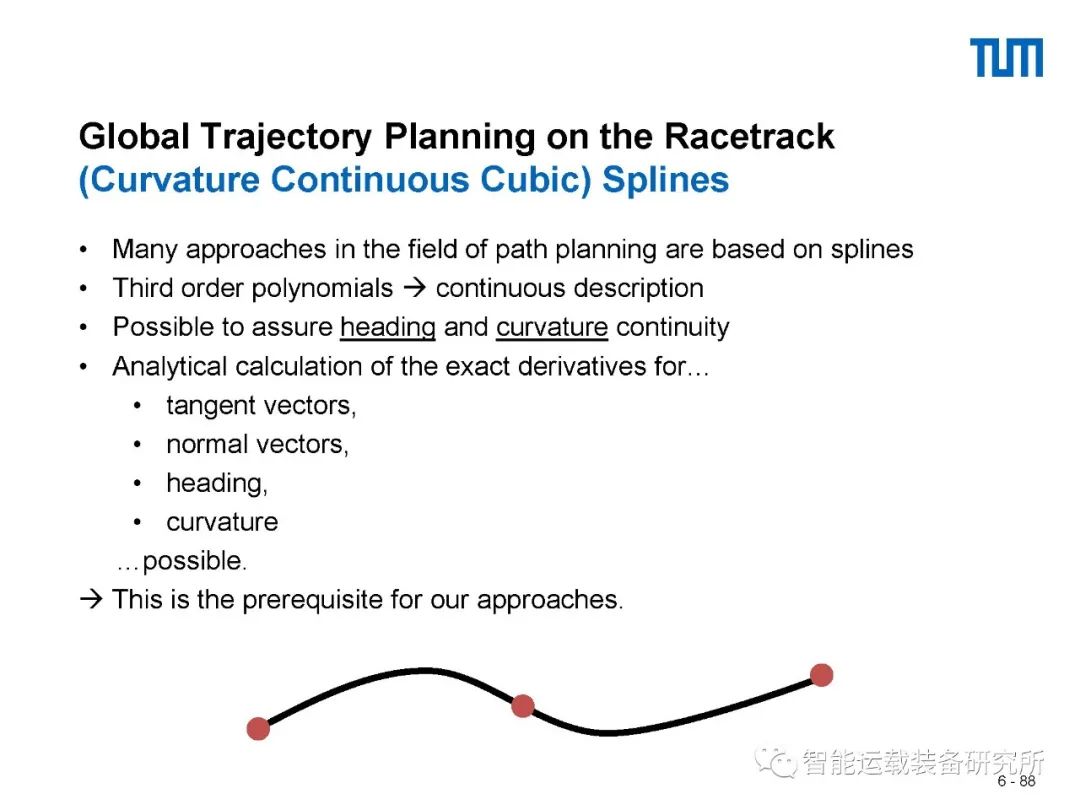 TUM

Global Trajectory Planning on the Racetrack
(Curvature Continuous Cubic) Splines

• Many approaches in the field of path planning are based on splines
• Third order polynomials → continuous description
• Possible to assure heading and curvature continuity
• Analytical calculation of the exact derivatives for…
  • tangent vectors,
  • normal vectors,
  • heading,
  • curvature
  …possible.
→ This is the prerequisite for our approaches.

智能运载装备研究所

6 - 88